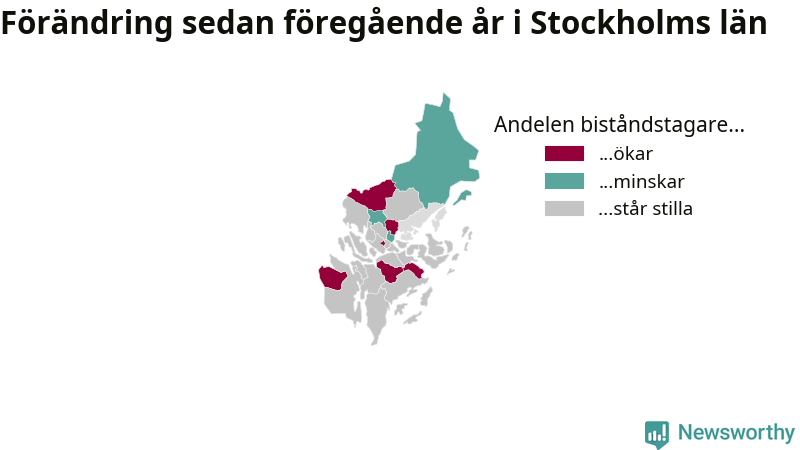 Förändring sedan föregående år i Stockholms län

Andelen biståndstagare...

...ökar

...minskar

...står stilla

Newsworthy